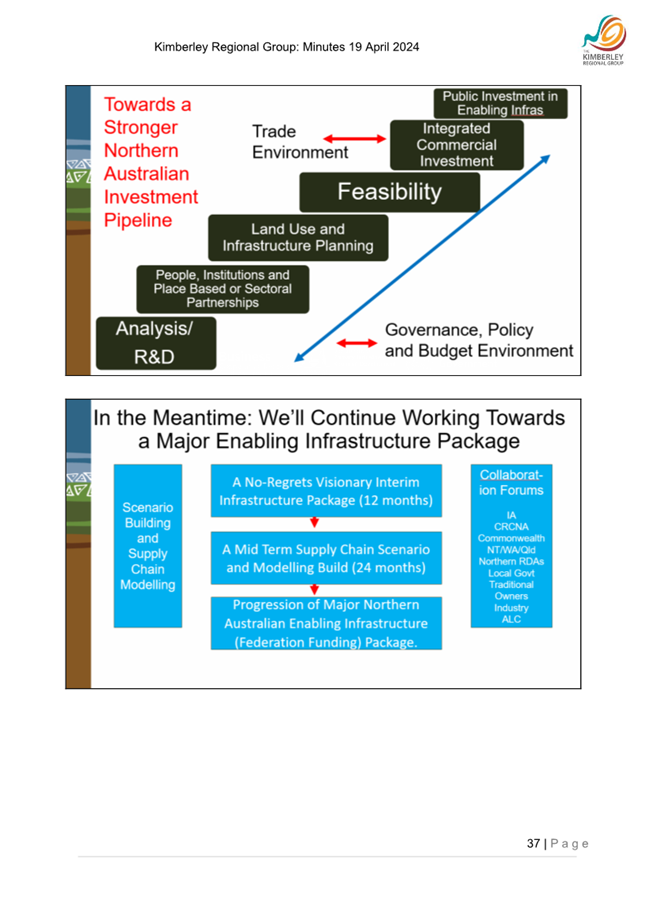 Kimberley Regional Group: Minutes 19 April 2024

THE KIMBERLEY REGIONAL GROUP

Towards a Stronger Northern Australian Investment Pipeline

Public Investment in Enabling Infras

Trade Environment

Integrated Commercial Investment

Feasibility

Land Use and Infrastructure Planning

People, Institutions and Place Based or Sectoral Partnerships

Analysis/ R&D

Governance, Policy and Budget Environment

In the Meantime: We'll Continue Working Towards a Major Enabling Infrastructure Package

Scenario Building and Supply Chain Modelling

A No-Regrets Visionary Interim Infrastructure Package (12 months)

A Mid Term Supply Chain Scenario and Modelling Build (24 months)

Progression of Major Northern Australian Enabling Infrastructure (Federation Funding) Package.

Collaboration Forums

IA
CRCNA
Commonwealth
NT/WA/Qld
Northern RDAs
Local Govt
Traditional Owners
Industry
ALC

37 | P a g e